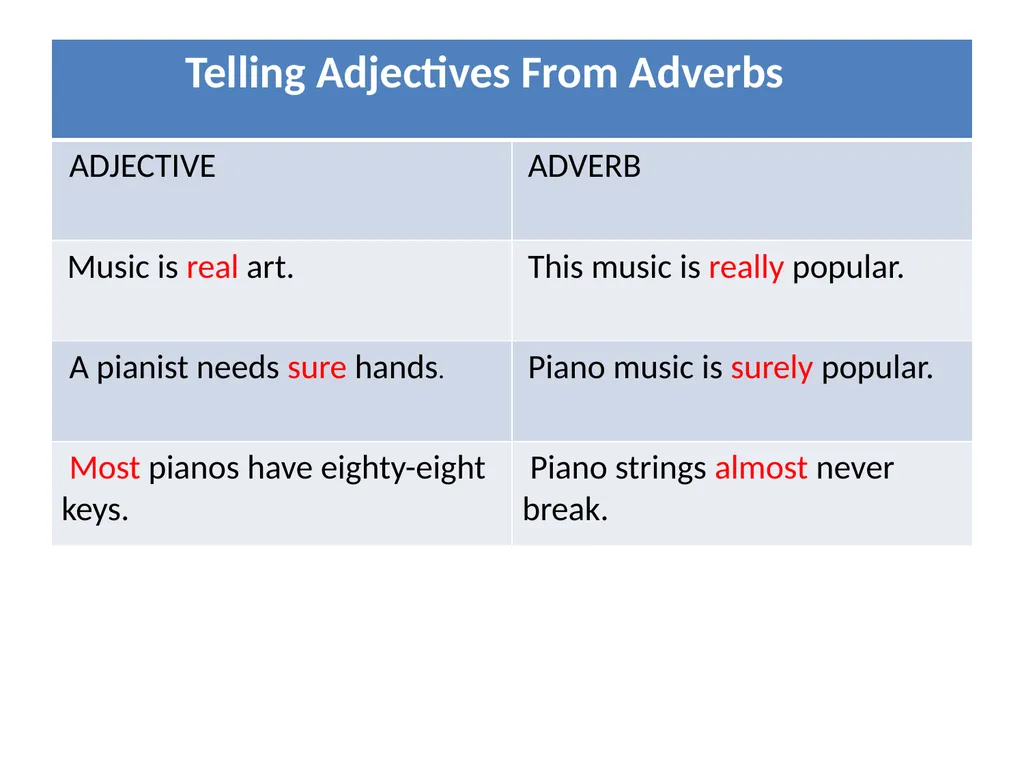 Telling Adjectives From Adverbs

| ADJECTIVE | ADVERB |
|---|---|
| Music is real art. | This music is really popular. |
| A pianist needs sure hands. | Piano music is surely popular. |
| Most pianos have eighty-eight keys. | Piano strings almost never break. |